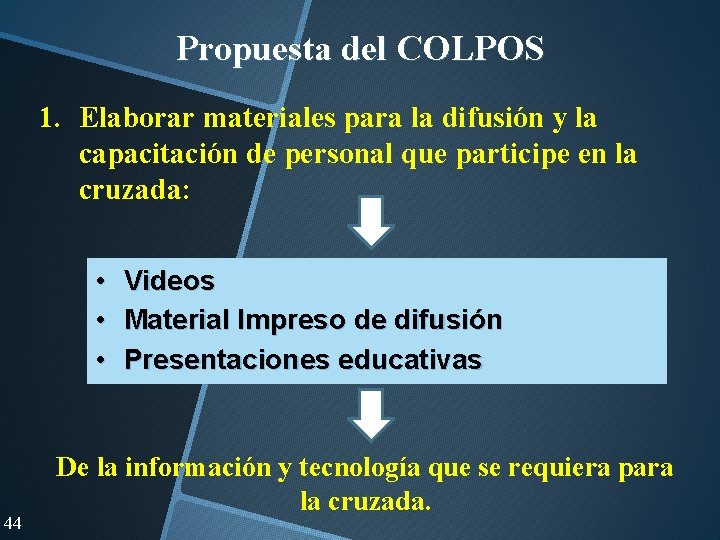 Propuesta del COLPOS

1. Elaborar materiales para la difusión y la capacitación de personal que participe en la cruzada:

• Videos
• Material Impreso de difusión
• Presentaciones educativas

De la información y tecnología que se requiera para la cruzada.

44